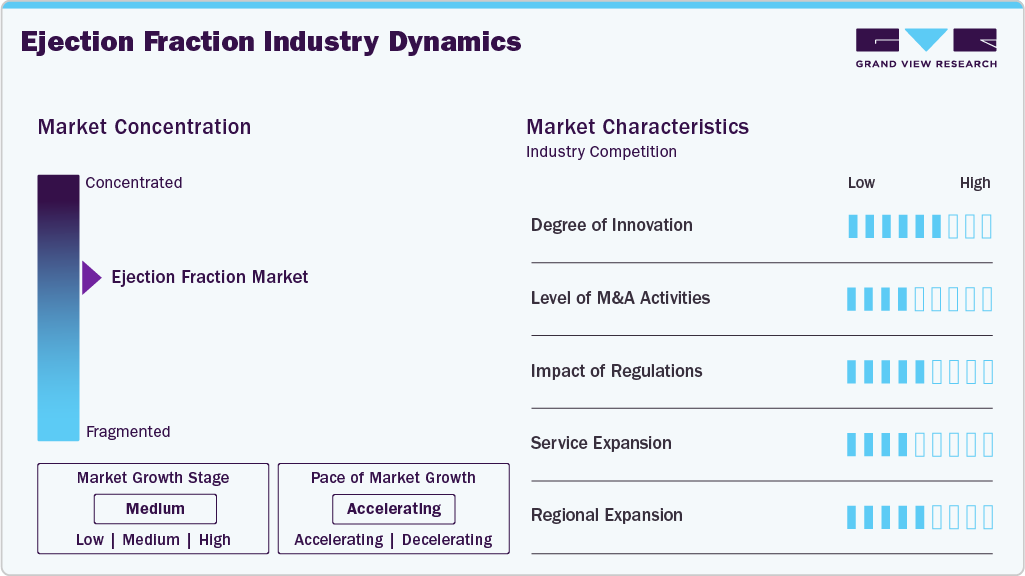 Ejection Fraction Industry Dynamics

GRAND VIEW RESEARCH

Market Concentration

Concentrated

Ejection Fraction Market

Fragmented

Market Growth Stage

Medium

Low | Medium | High

Pace of Market Growth

Accelerating

Accelerating | Decelerating

Market Characteristics

Industry Competition

Low High

Degree of Innovation

Level of M&A Activities

Impact of Regulations

Service Expansion

Regional Expansion